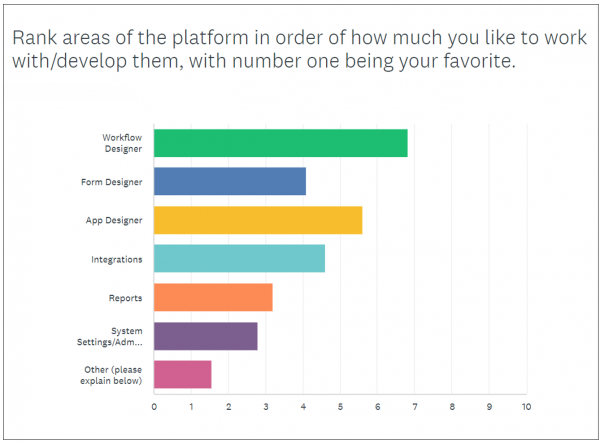 Rank areas of the platform in order of how much you like to work with/develop them, with number one being your favorite.

Workflow Designer
Form Designer
App Designer
Integrations
Reports
System Settings/Adm...
Other (please explain below)

0 1 2 3 4 5 6 7 8 9 10